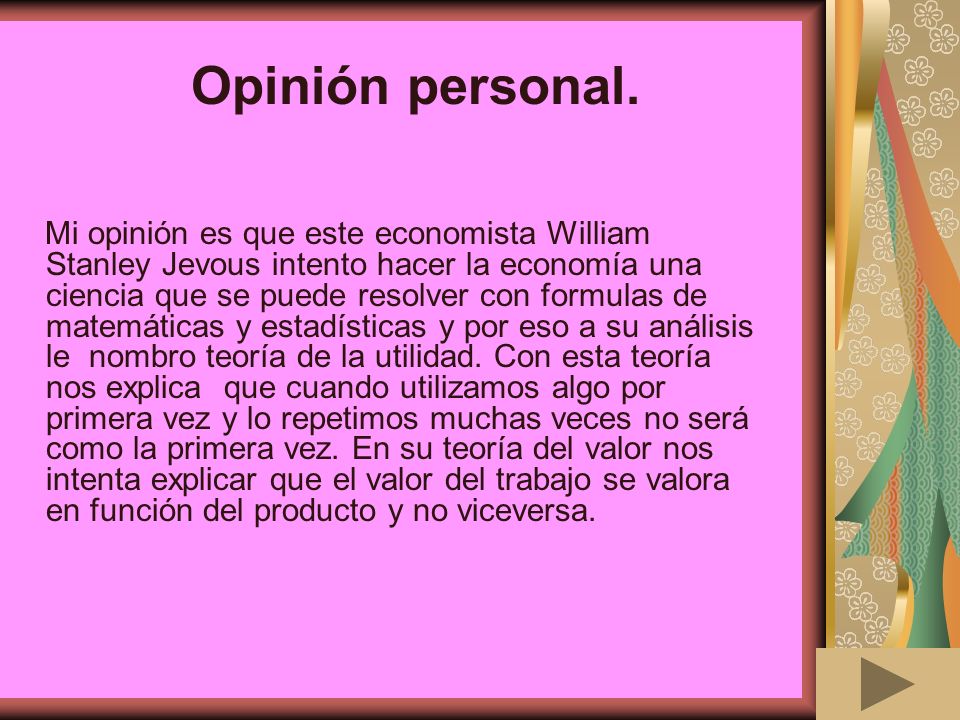 Opinión personal.

Mi opinión es que este economista William Stanley Jevous intento hacer la economía una ciencia que se puede resolver con formulas de matemáticas y estadísticas y por eso a su análisis le nombro teoría de la utilidad. Con esta teoría nos explica que cuando utilizamos algo por primera vez y lo repetimos muchas veces no será como la primera vez. En su teoría del valor nos intenta explicar que el valor del trabajo se valora en función del producto y no viceversa.